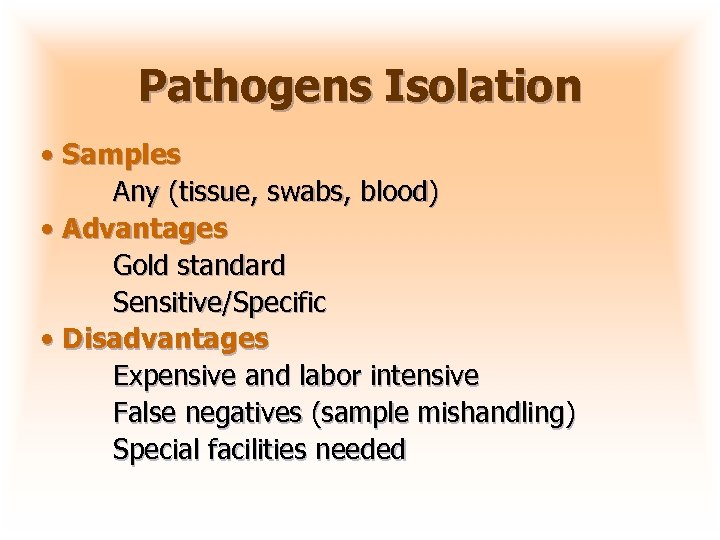 Pathogens Isolation

• Samples
Any (tissue, swabs, blood)
• Advantages
Gold standard
Sensitive/Specific
• Disadvantages
Expensive and labor intensive
False negatives (sample mishandling)
Special facilities needed